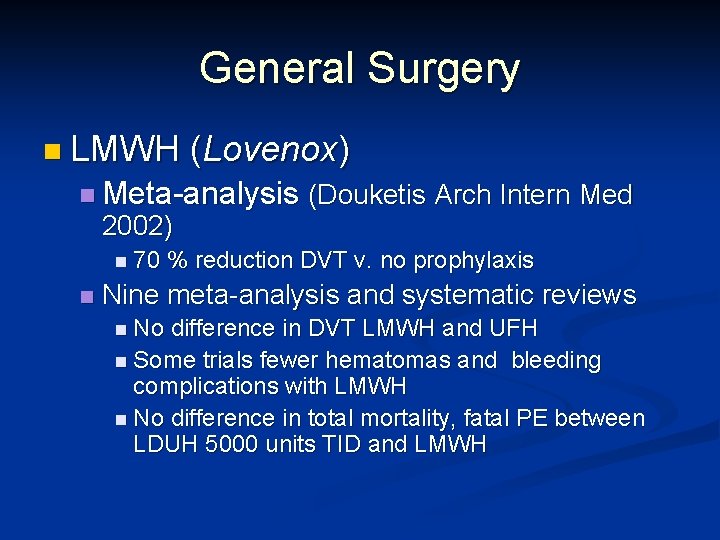 General Surgery

LMWH (Lovenox)

Meta-analysis (Douketis Arch Intern Med 2002)

70 % reduction DVT v. no prophylaxis

Nine meta-analysis and systematic reviews

No difference in DVT LMWH and UFH

Some trials fewer hematomas and bleeding complications with LMWH

No difference in total mortality, fatal PE between LDUH 5000 units TID and LMWH